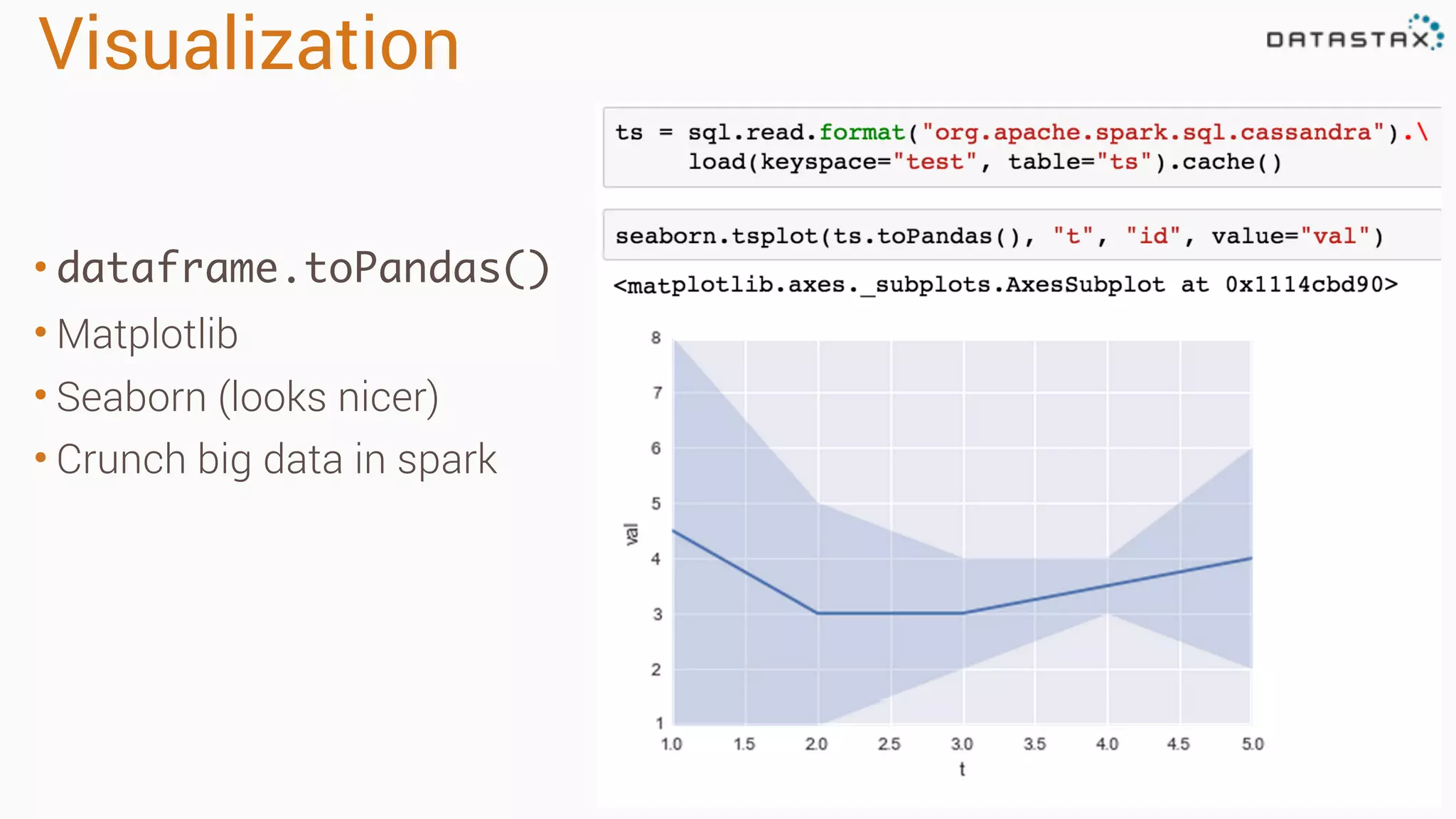 Visualization

DATASTAX

• dataframe.toPandas()
• Matplotlib
• Seaborn (looks nicer)
• Crunch big data in spark

ts = sql.read.format("org.apache.spark.sql.cassandra").\
load(keyspace="test", table="ts").cache()

seaborn.tsplot(ts.toPandas(), "t", "id", value="val")

<matplotlib.axes._subplots.AxesSubplot at 0x1114cbd90>

8
7
6
5
4
3
2
1
val
1.0 1.5 2.0 2.5 3.0 3.5 4.0 4.5 5.0
t